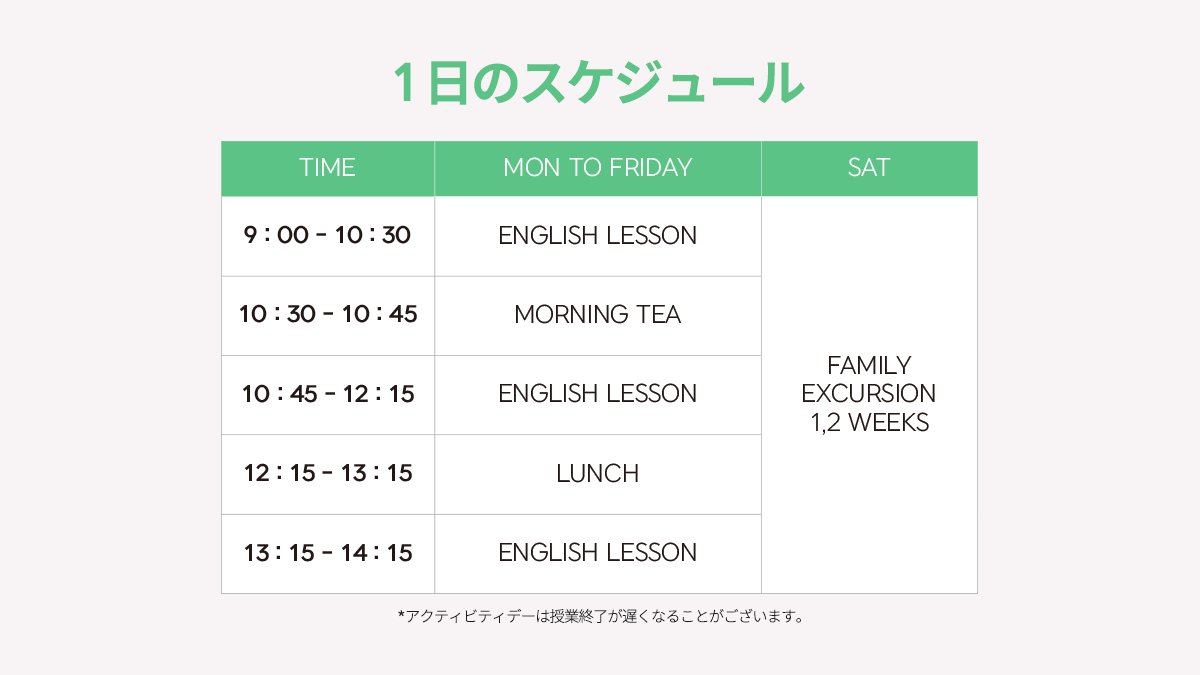 1日のスケジュール

| TIME | MON TO FRIDAY | SAT |
|---|---|---|
| 9 : 00 - 10 : 30 | ENGLISH LESSON | FAMILY EXCURSION 1,2 WEEKS |
| 10 : 30 - 10 : 45 | MORNING TEA | |
| 10 : 45 - 12 : 15 | ENGLISH LESSON | |
| 12 : 15 - 13 : 15 | LUNCH | |
| 13 : 15 - 14 : 15 | ENGLISH LESSON | |

*アクティビティデーは授業終了が遅くなることがございます。